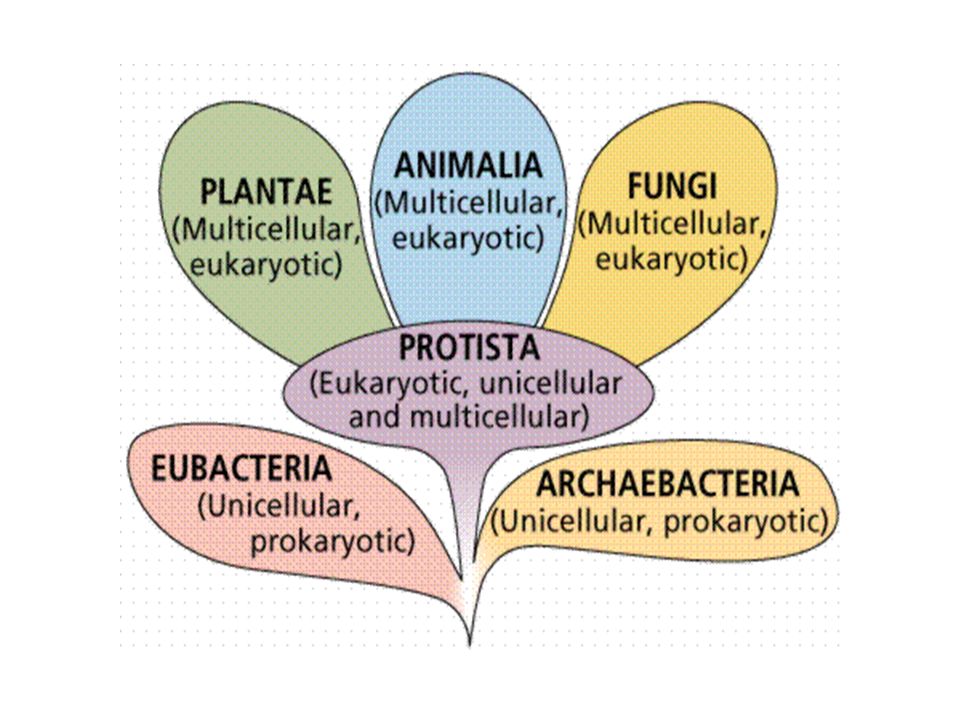 PLANTAE
(Multicellular, eukaryotic)

ANIMALIA
(Multicellular, eukaryotic)

FUNGI
(Multicellular, eukaryotic)

PROTISTA
(Eukaryotic, unicellular and multicellular)

EUBACTERIA
(Unicellular, prokaryotic)

ARCHAEBACTERIA
(Unicellular, prokaryotic)